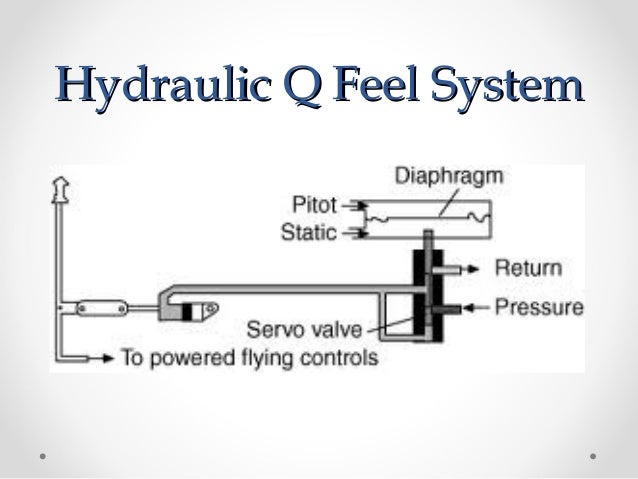 Hydraulic Q Feel System

Diaphragm
Pitot
Static
Return
Pressure
Servo valve
To powered flying controls